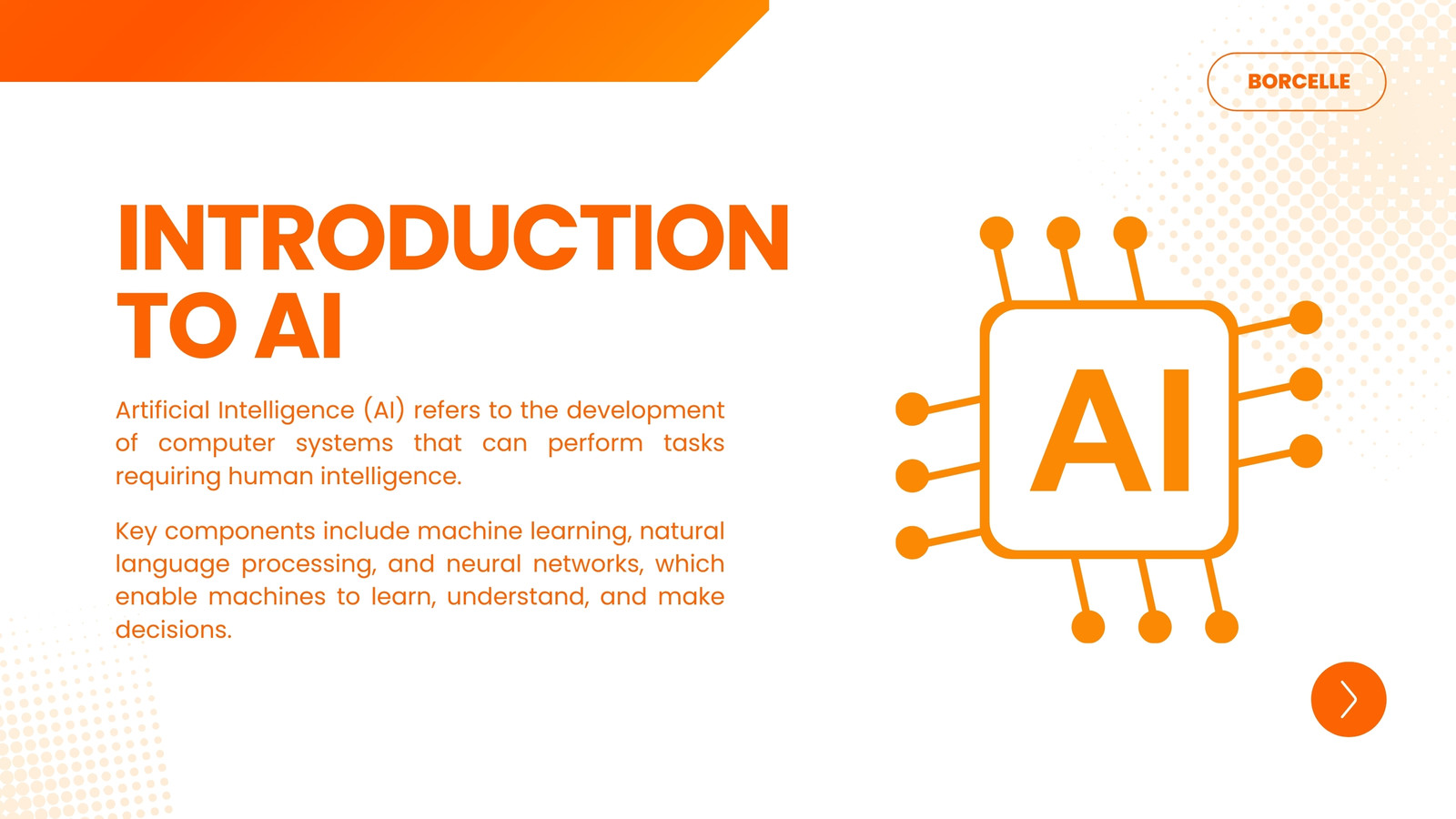 BORCELLE

INTRODUCTION TO AI

Artificial Intelligence (AI) refers to the development of computer systems that can perform tasks requiring human intelligence.

Key components include machine learning, natural language processing, and neural networks, which enable machines to learn, understand, and make decisions.

AI